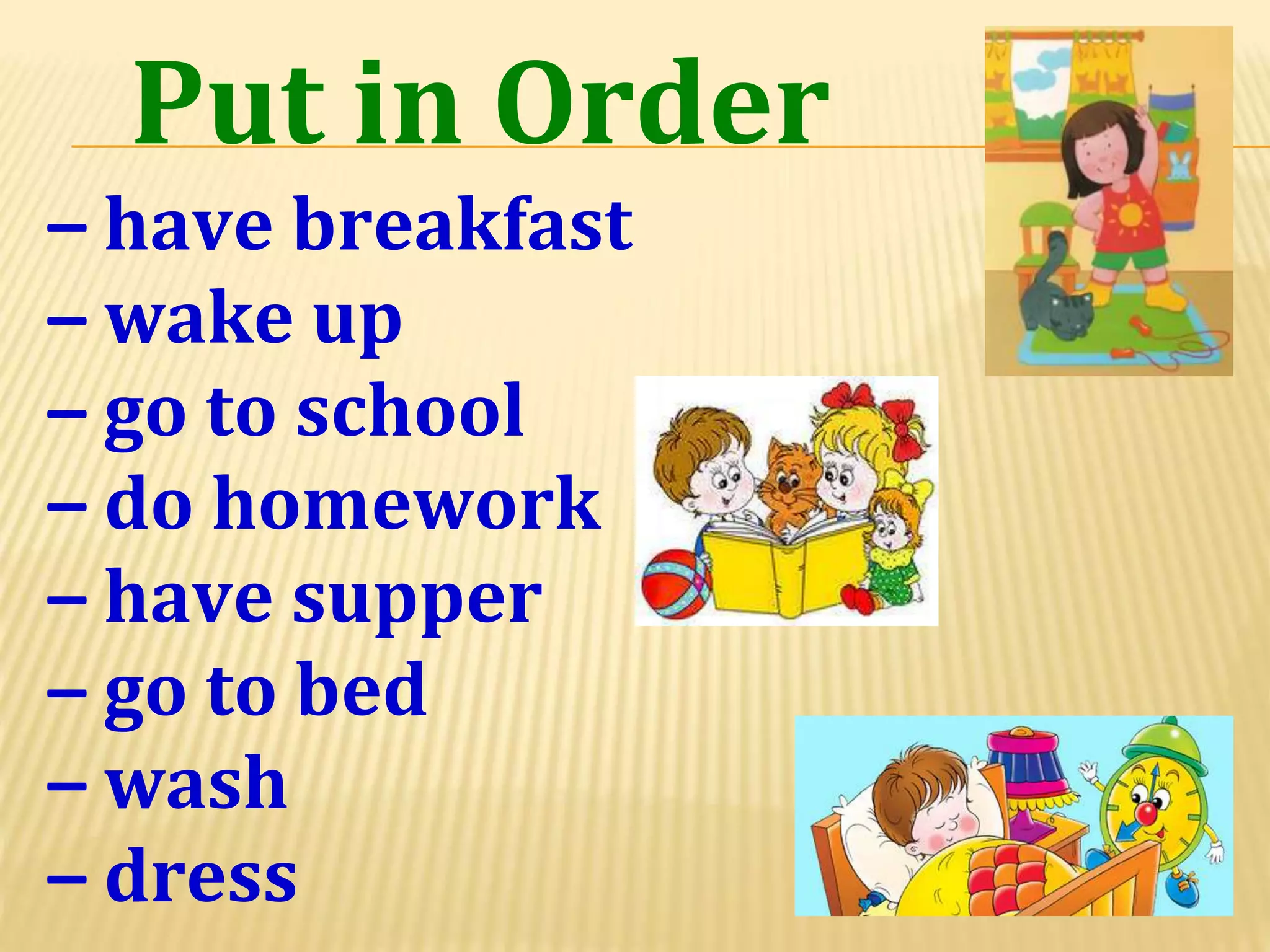 Put in Order

– have breakfast
– wake up
– go to school
– do homework
– have supper
– go to bed
– wash
– dress